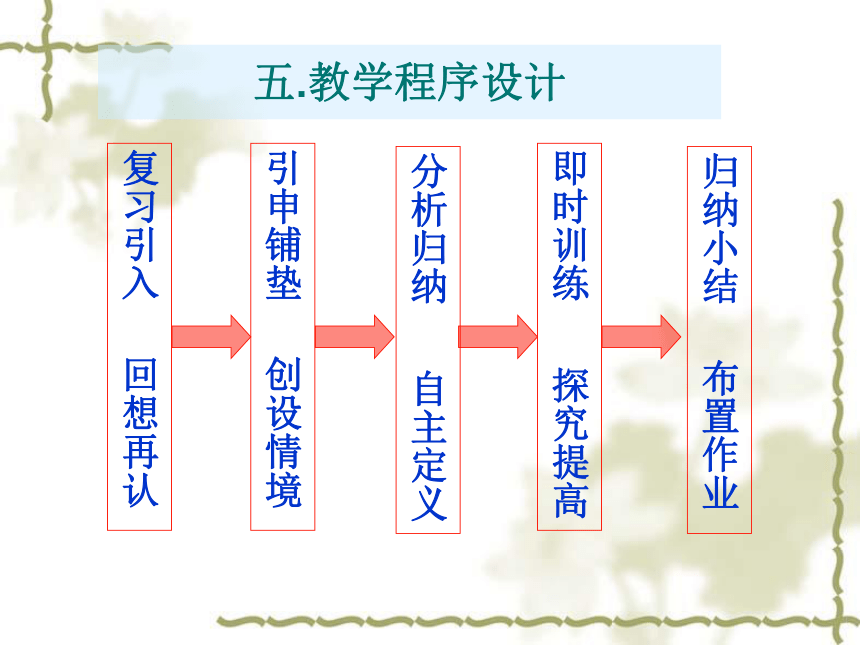 五.教学程序设计

复习引入

回想再认

引申铺垫

创设情境

分析归纳

自主定义

即时训练

探究提高

归纳小结

布置作业